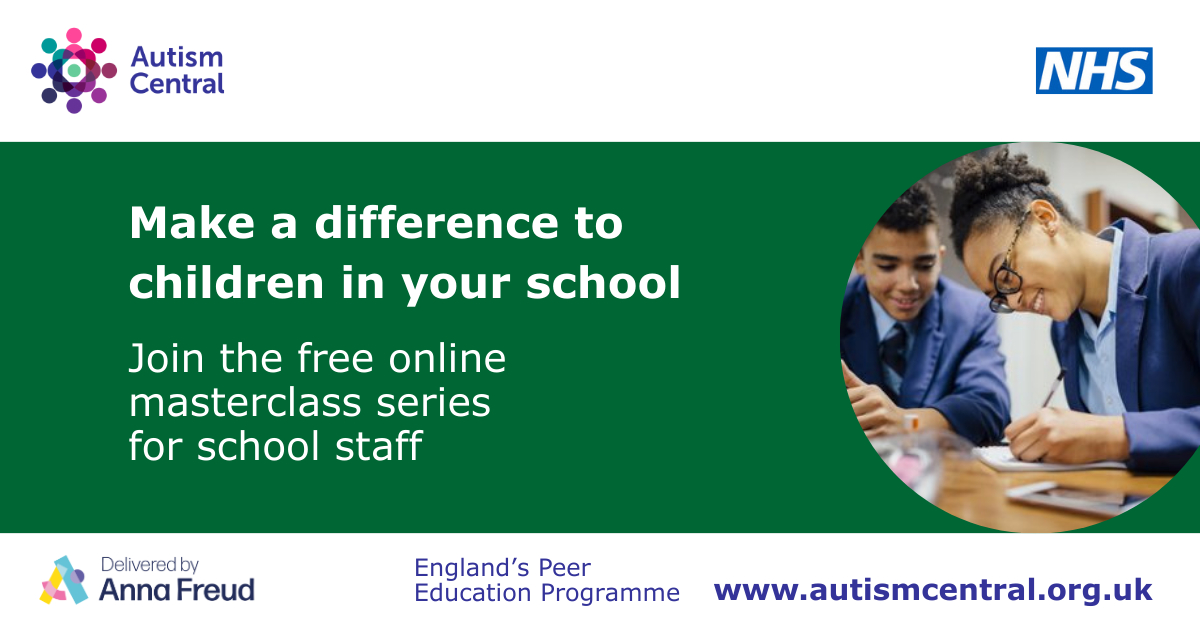 Autism Central

NHS

Make a difference to children in your school

Join the free online masterclass series for school staff

Delivered by Anna Freud

England's Peer Education Programme

www.autismcentral.org.uk